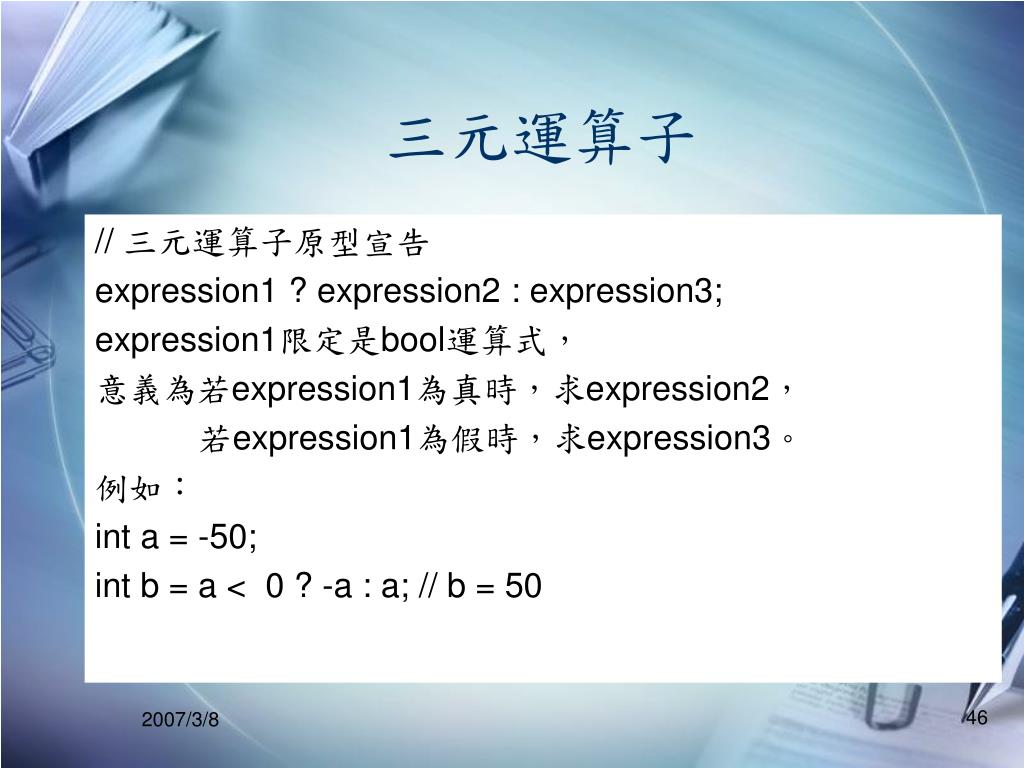 三元運算子

// 三元運算子原型宣告
expression1 ? expression2 : expression3;
expression1限定是bool運算式，
意義為若expression1為真時，求expression2，
若expression1為假時，求expression3。
例如：
int a = -50;
int b = a < 0 ? -a : a; // b = 50

2007/3/8

46